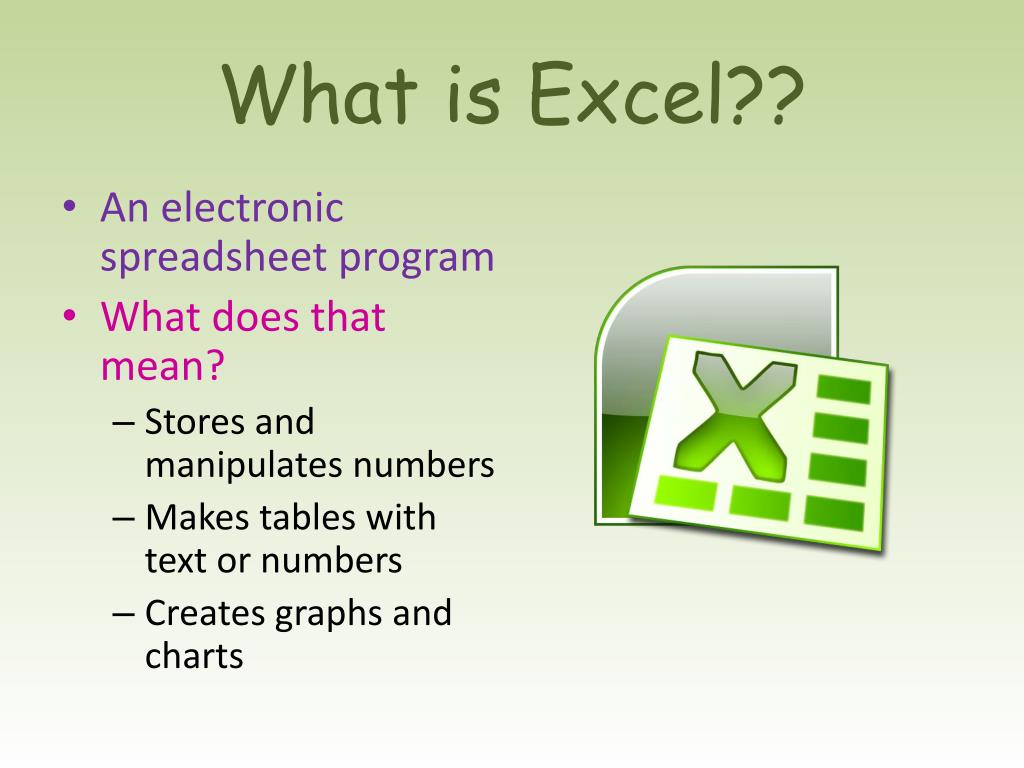 What is Excel??

• An electronic spreadsheet program
• What does that mean?
– Stores and manipulates numbers
– Makes tables with text or numbers
– Creates graphs and charts